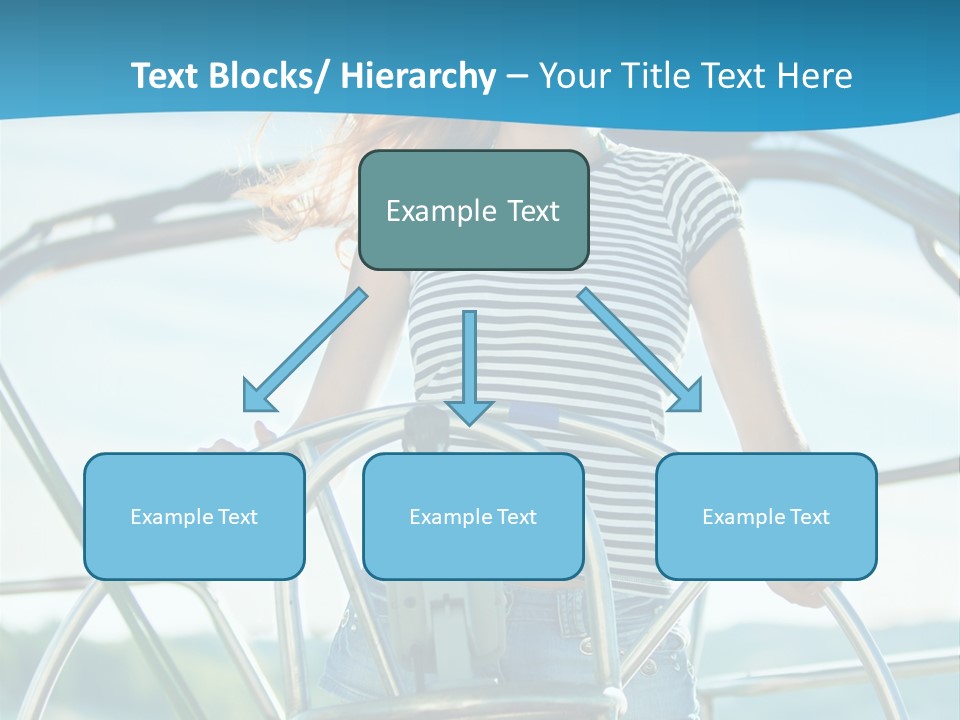 Text Blocks/ Hierarchy – Your Title Text Here

Example Text

Example Text

Example Text

Example Text